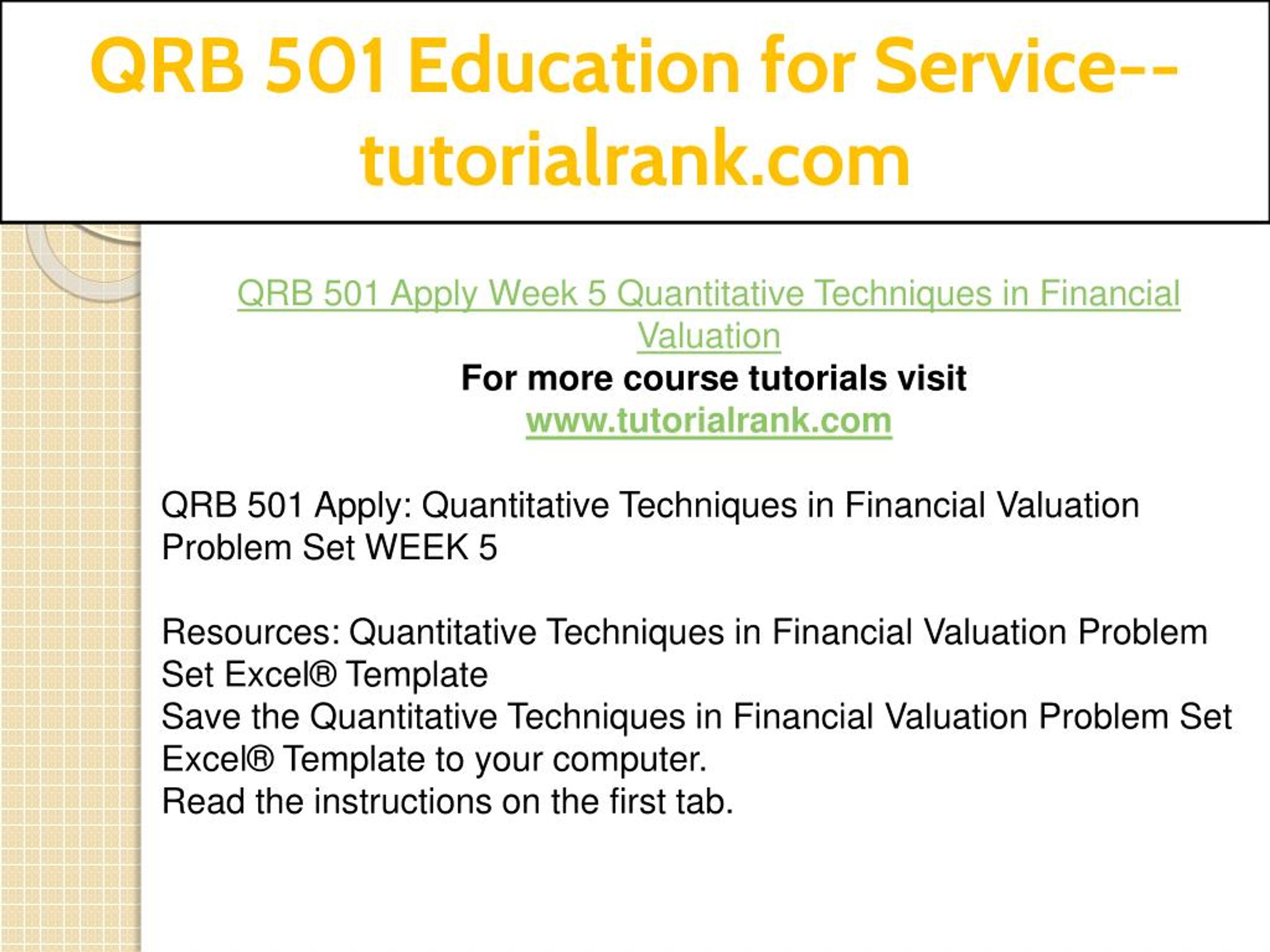 QRB 501 Education for Service--tutorialrank.com

QRB 501 Apply Week 5 Quantitative Techniques in Financial Valuation
For more course tutorials visit
www.tutorialrank.com

QRB 501 Apply: Quantitative Techniques in Financial Valuation Problem Set WEEK 5

Resources: Quantitative Techniques in Financial Valuation Problem Set Excel® Template
Save the Quantitative Techniques in Financial Valuation Problem Set Excel® Template to your computer.
Read the instructions on the first tab.